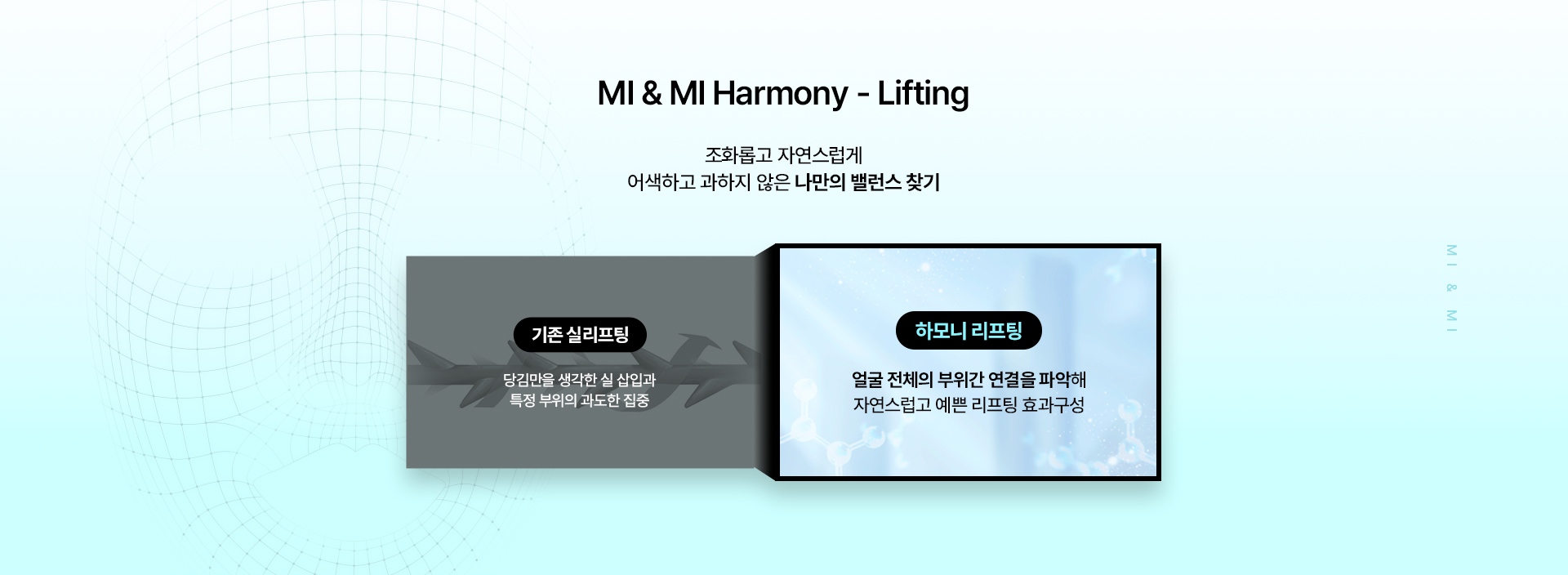 MI & MI Harmony - Lifting

조화롭고 자연스럽게
어색하고 과하지 않은 나만의 밸런스 찾기

기존 실리프팅

당김만을 생각한 실 삽입과
특정 부위의 과도한 집중

하모니 리프팅

얼굴 전체의 부위간 연결을 파악해
자연스럽고 예쁜 리프팅 효과구성

MI & MI